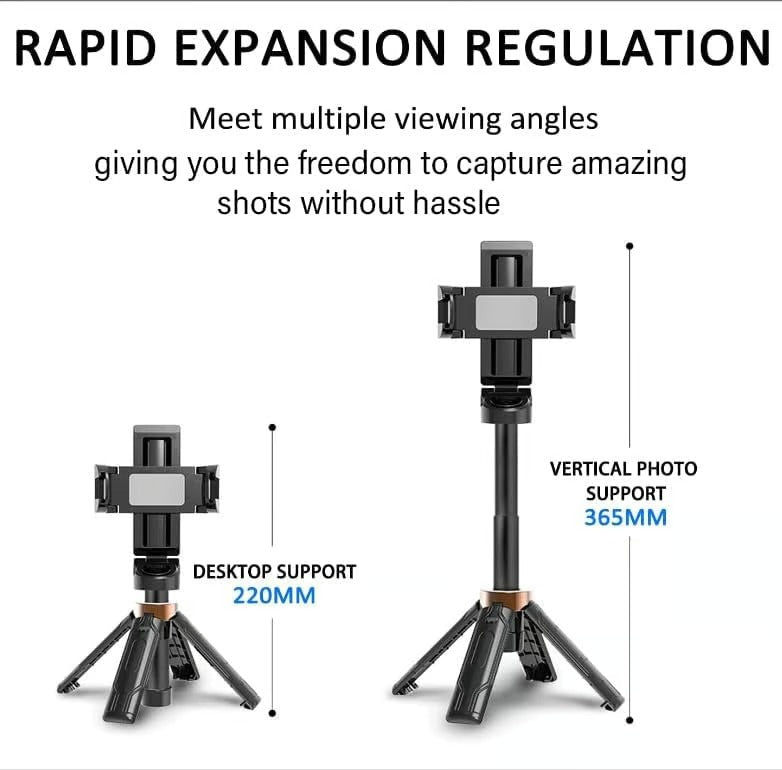 RAPID EXPANSION REGULATION

Meet multiple viewing angles giving you the freedom to capture amazing shots without hassle

DESKTOP SUPPORT
220MM

VERTICAL PHOTO SUPPORT
365MM